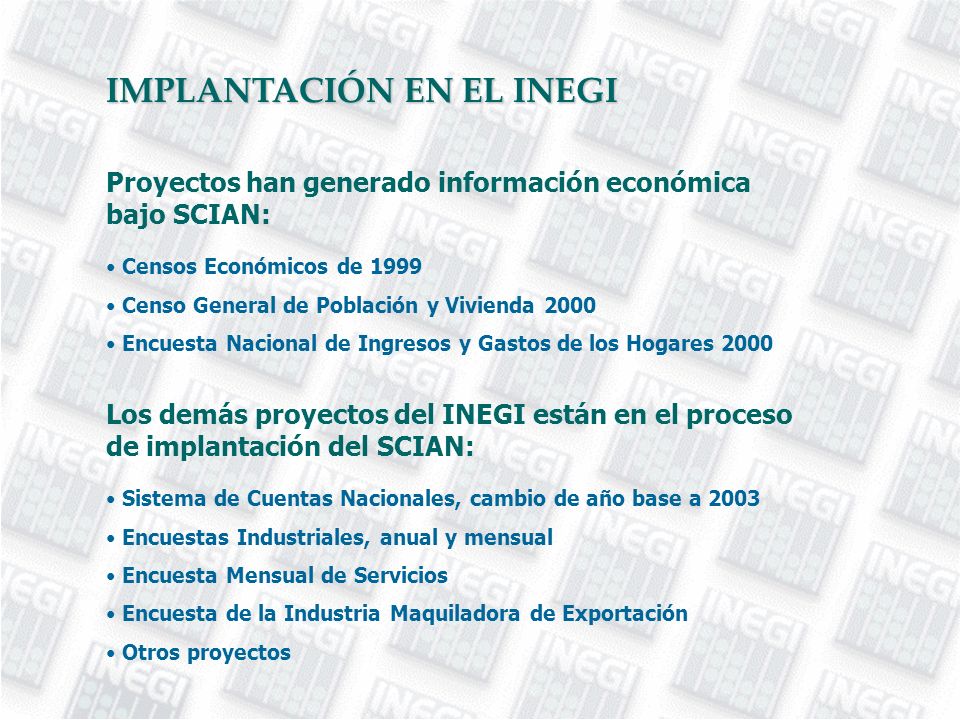 IMPLANTACIÓN EN EL INEGI

Proyectos han generado información económica bajo SCIAN:

• Censos Económicos de 1999
• Censo General de Población y Vivienda 2000
• Encuesta Nacional de Ingresos y Gastos de los Hogares 2000

Los demás proyectos del INEGI están en el proceso de implantación del SCIAN:

• Sistema de Cuentas Nacionales, cambio de año base a 2003
• Encuestas Industriales, anual y mensual
• Encuesta Mensual de Servicios
• Encuesta de la Industria Maquiladora de Exportación
• Otros proyectos